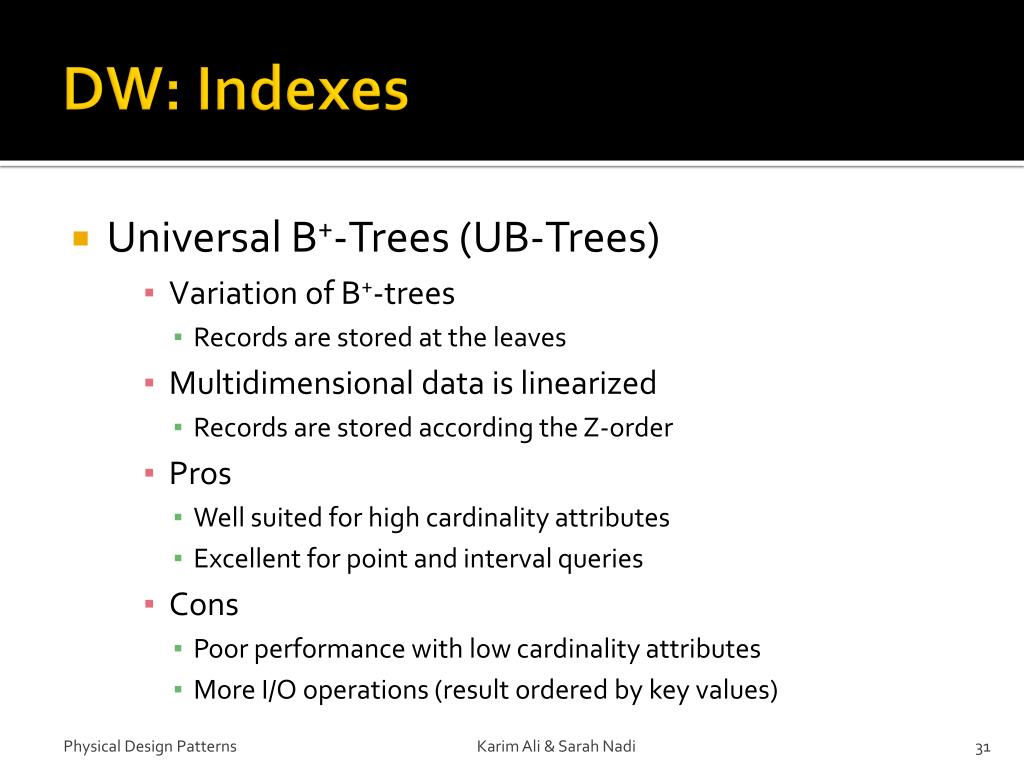 DW: Indexes

Universal $B^+$-Trees (UB-Trees)

Variation of $B^+$-trees

Records are stored at the leaves

Multidimensional data is linearized

Records are stored according the Z-order

Pros

Well suited for high cardinality attributes

Excellent for point and interval queries

Cons

Poor performance with low cardinality attributes

More I/O operations (result ordered by key values)

Physical Design Patterns

Karim Ali & Sarah Nadi

31